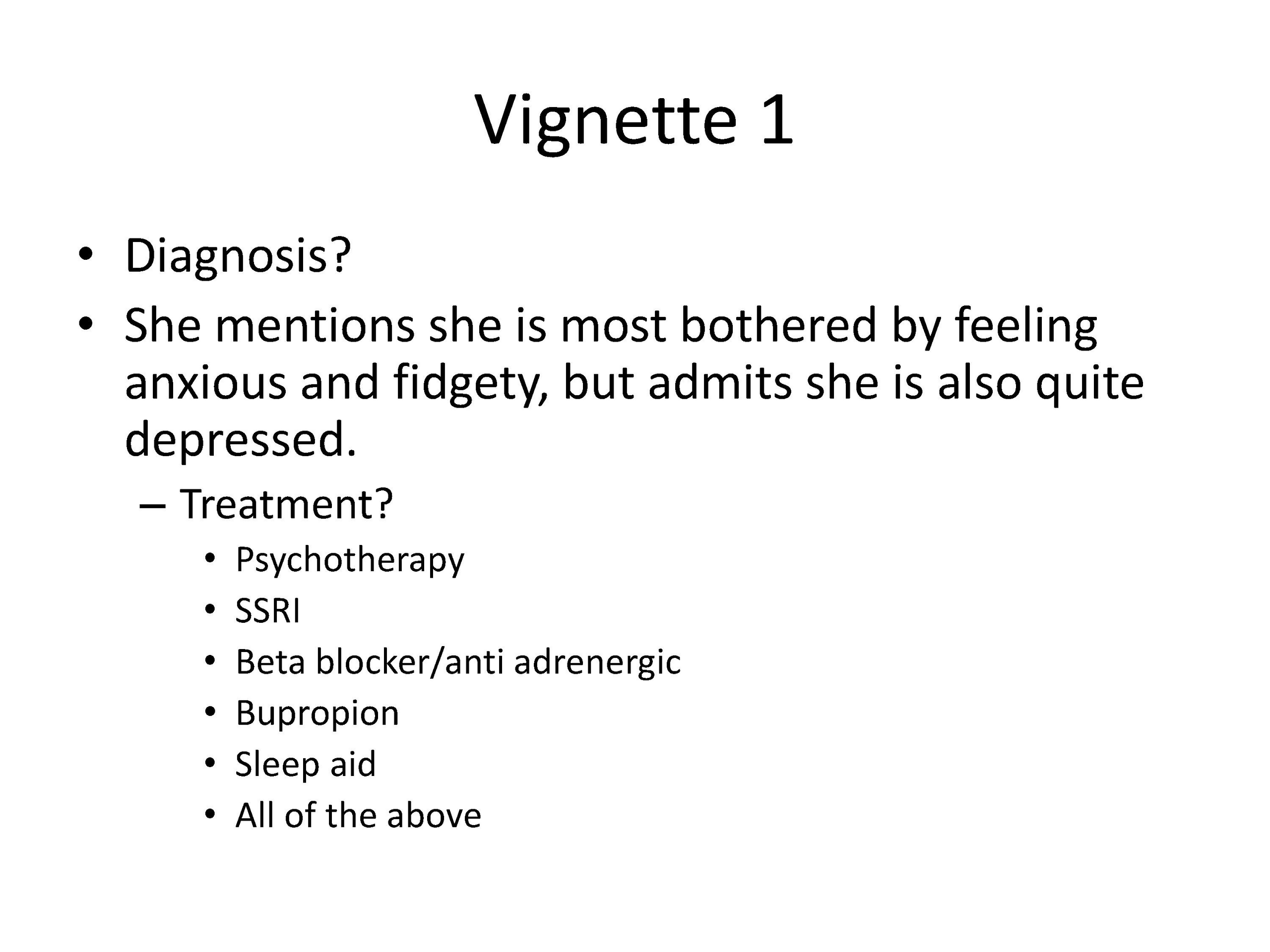 Vignette 1

• Diagnosis?
• She mentions she is most bothered by feeling anxious and fidgety, but admits she is also quite depressed.
  – Treatment?
    • Psychotherapy
    • SSRI
    • Beta blocker/anti adrenergic
    • Bupropion
    • Sleep aid
    • All of the above